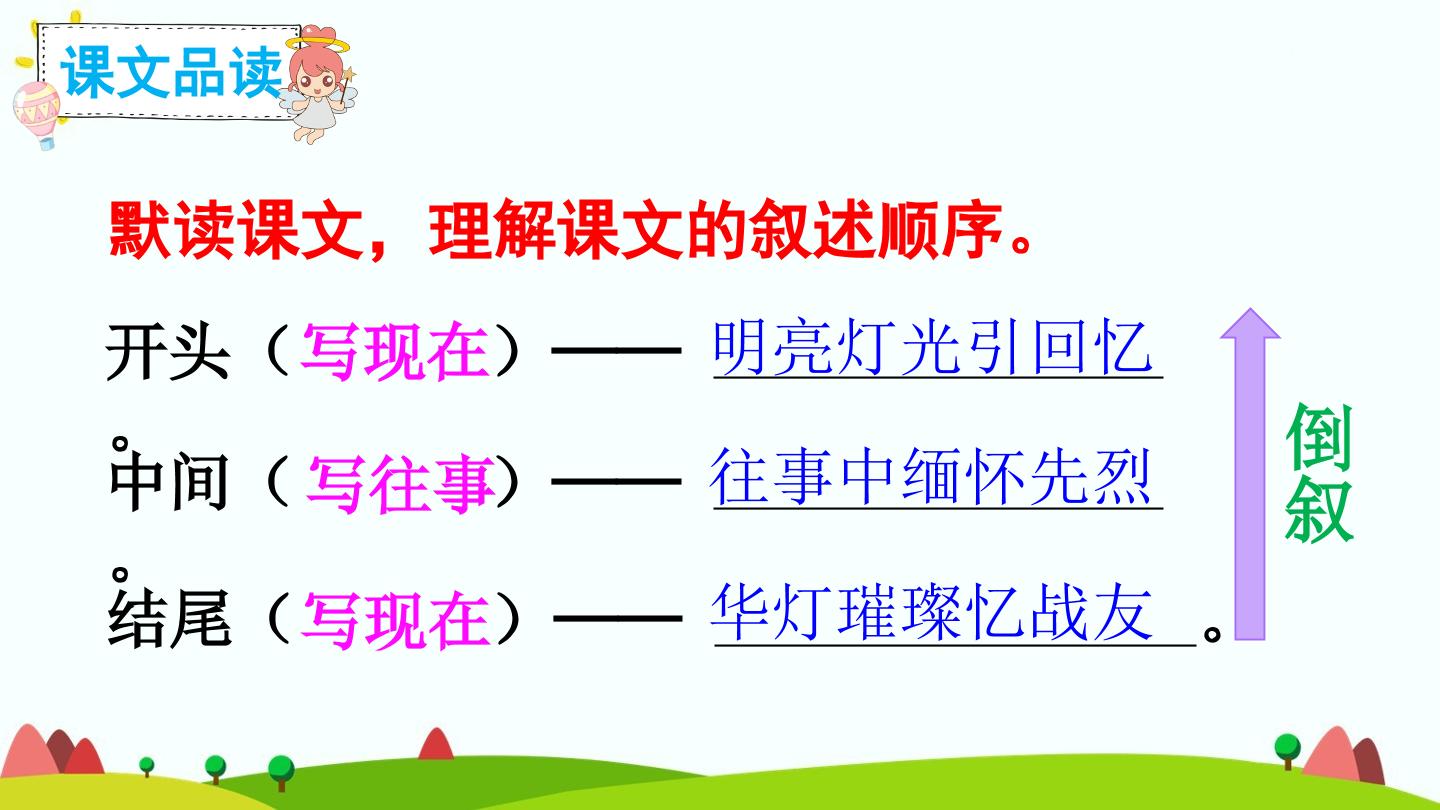 课文品读

默读课文，理解课文的叙述顺序。

开头（写现在）—— 明亮灯光引回忆

。中间（写往事）—— 往事中缅怀先烈

。结尾（写现在）—— 华灯璀璨忆战友。

倒叙